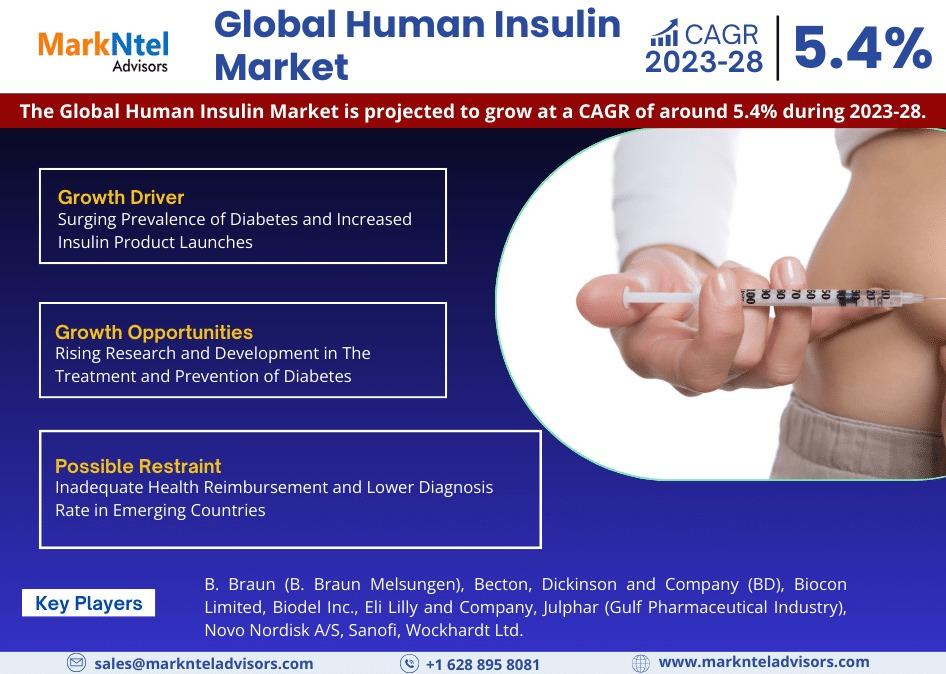 MarkNtel Advisors

Global Human Insulin Market

CAGR 2023-28 5.4%

The Global Human Insulin Market is projected to grow at a CAGR of around 5.4% during 2023-28.

Growth Driver
Surging Prevalence of Diabetes and Increased Insulin Product Launches

Growth Opportunities
Rising Research and Development in The Treatment and Prevention of Diabetes

Possible Restraint
Inadequate Health Reimbursement and Lower Diagnosis Rate in Emerging Countries

100 90 80 70 60 50 40 30 20 10

Key Players

B. Braun (B. Braun Melsungen), Becton, Dickinson and Company (BD), Biocon Limited, Biodel Inc., Eli Lilly and Company, Julphar (Gulf Pharmaceutical Industry), Novo Nordisk A/S, Sanofi, Wockhardt Ltd.

sales@marknteladvisors.com +1 628 895 8081 www.marknteladvisors.com